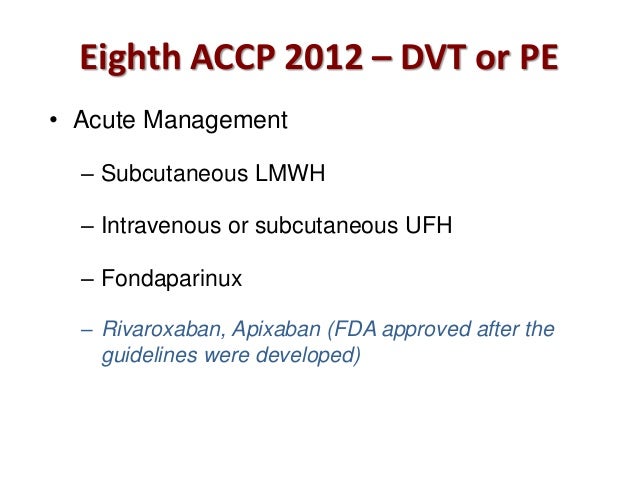 Eighth ACCP 2012 – DVT or PE

• Acute Management

– Subcutaneous LMWH

– Intravenous or subcutaneous UFH

– Fondaparinux

– Rivaroxaban, Apixaban (FDA approved after the guidelines were developed)